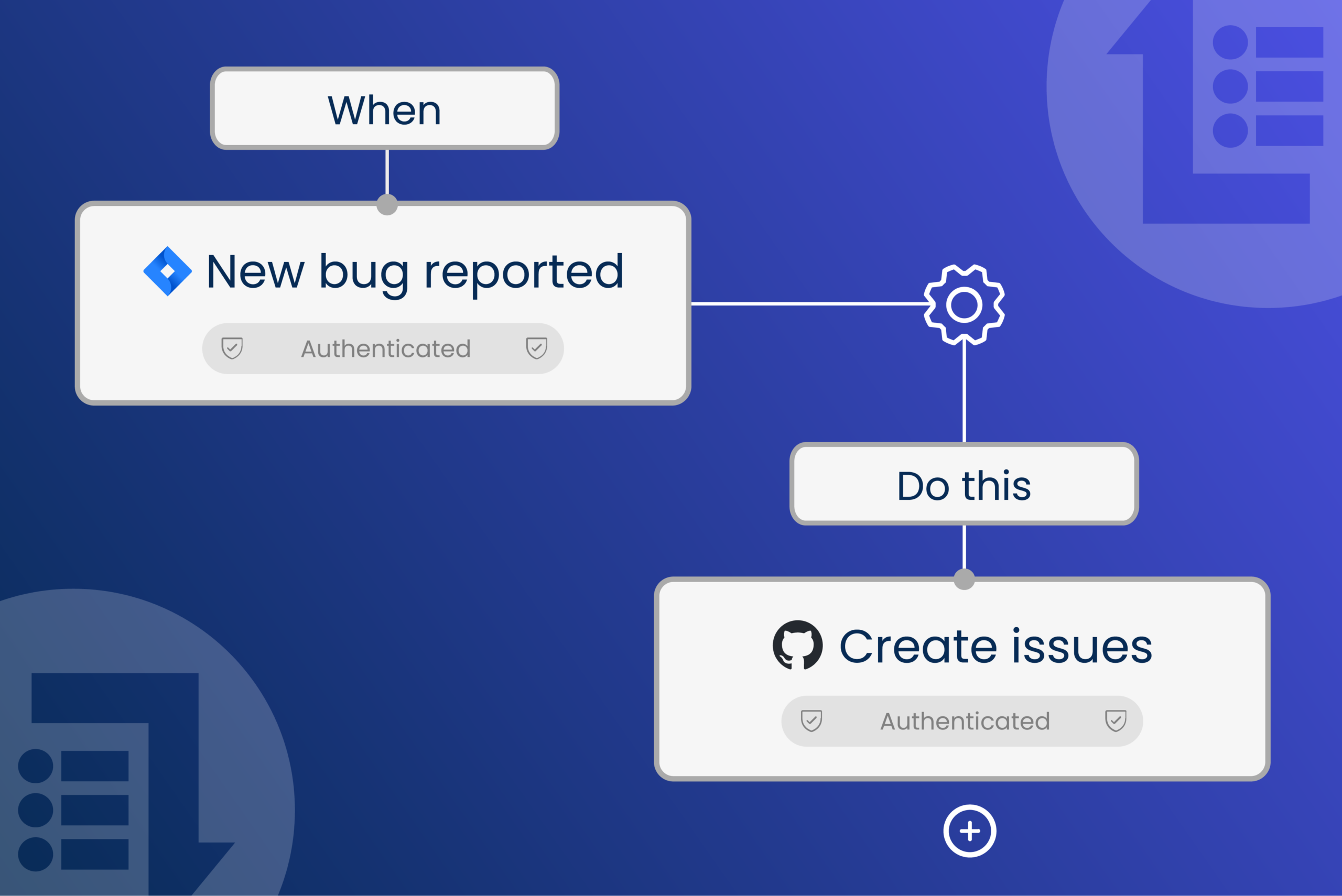 When

New bug reported

Authenticated

Do this

Create issues

Authenticated